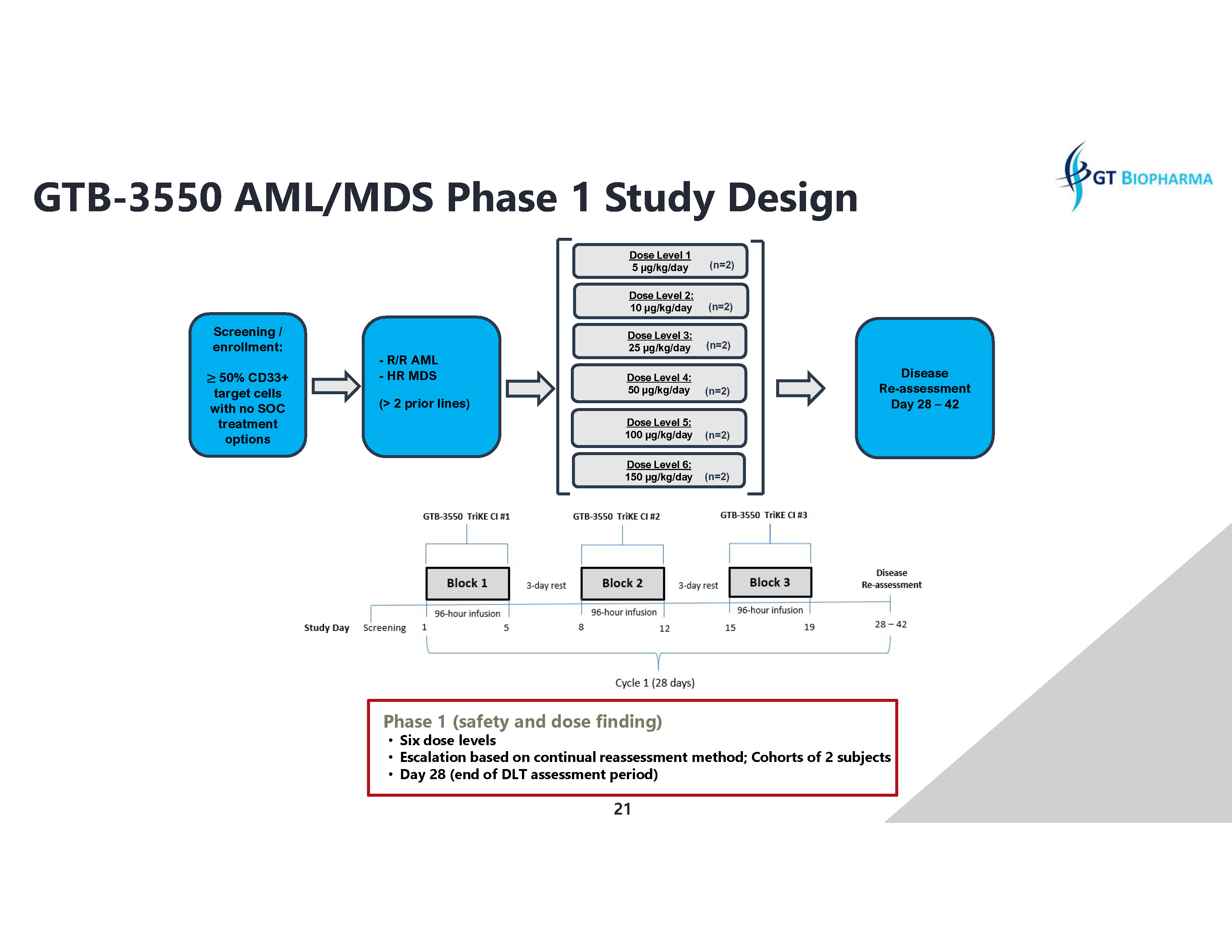 GT BIOPHARMA

GTB-3550 AML/MDS Phase 1 Study Design

Screening / enrollment:

≥ 50% CD33+ target cells with no SOC treatment options

- R/R AML
- HR MDS

(> 2 prior lines)

Dose Level 1
5 µg/kg/day (n=2)

Dose Level 2:
10 µg/kg/day (n=2)

Dose Level 3:
25 µg/kg/day (n=2)

Dose Level 4:
50 µg/kg/day (n=2)

Dose Level 5:
100 µg/kg/day (n=2)

Dose Level 6:
150 µg/kg/day (n=2)

Disease Re-assessment Day 28 – 42

GTB-3550 TriKE CI #1

GTB-3550 TriKE CI #2

GTB-3550 TriKE CI #3

Block 1

3-day rest

Block 2

3-day rest

Block 3

Disease Re-assessment

96-hour infusion

96-hour infusion

96-hour infusion

Study Day Screening 1 5 8 12 15 19 28 – 42

Cycle 1 (28 days)

Phase 1 (safety and dose finding)
• Six dose levels
• Escalation based on continual reassessment method; Cohorts of 2 subjects
• Day 28 (end of DLT assessment period)

21